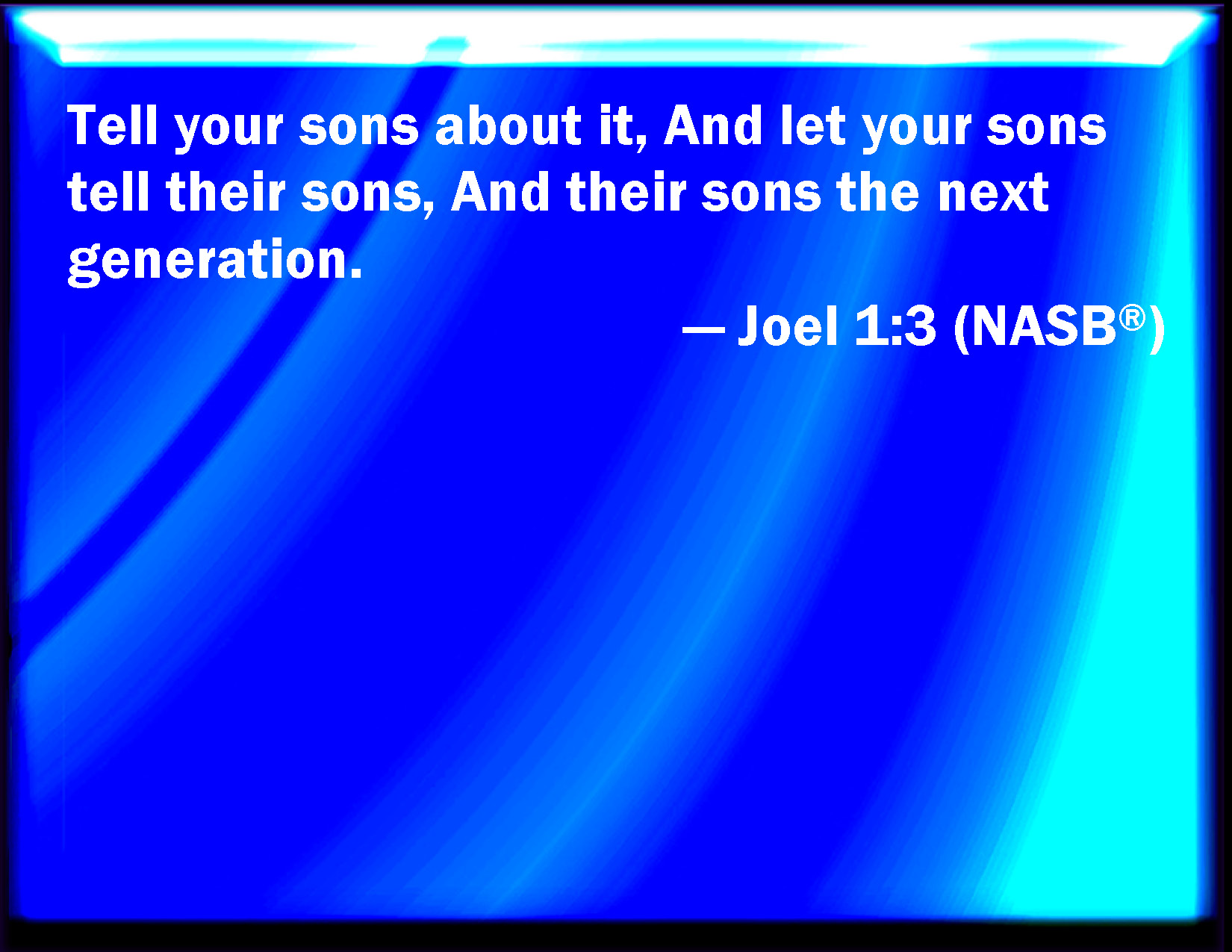 Tell your sons about it, And let your sons tell their sons, And their sons the next generation.

— Joel 1:3 (NASB®)